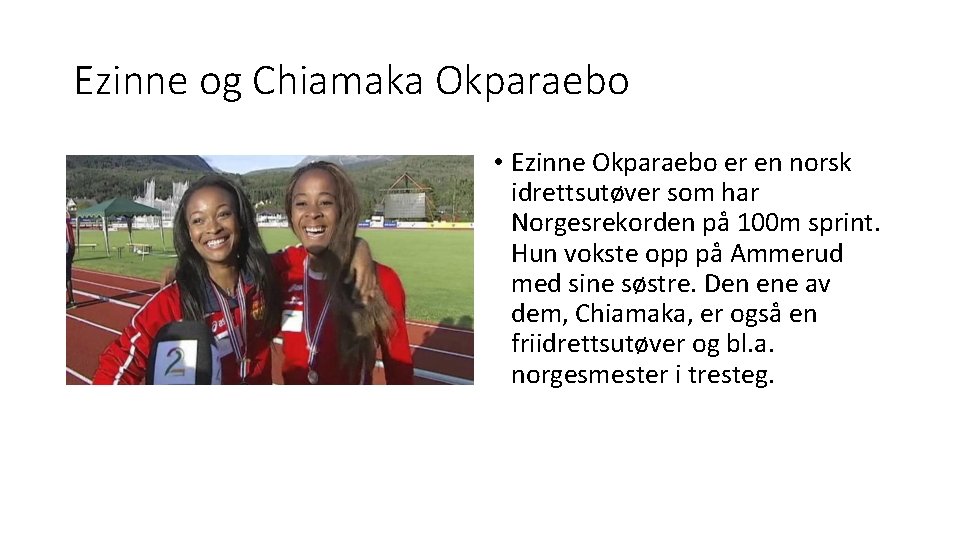 Ezinne og Chiamaka Okparaebo

2

• Ezinne Okparaebo er en norsk idrettsutøver som har Norgesrekorden på 100m sprint. Hun vokste opp på Ammerud med sine søstre. Den ene av dem, Chiamaka, er også en friidrettsutøver og bl.a. norgesmester i tresteg.